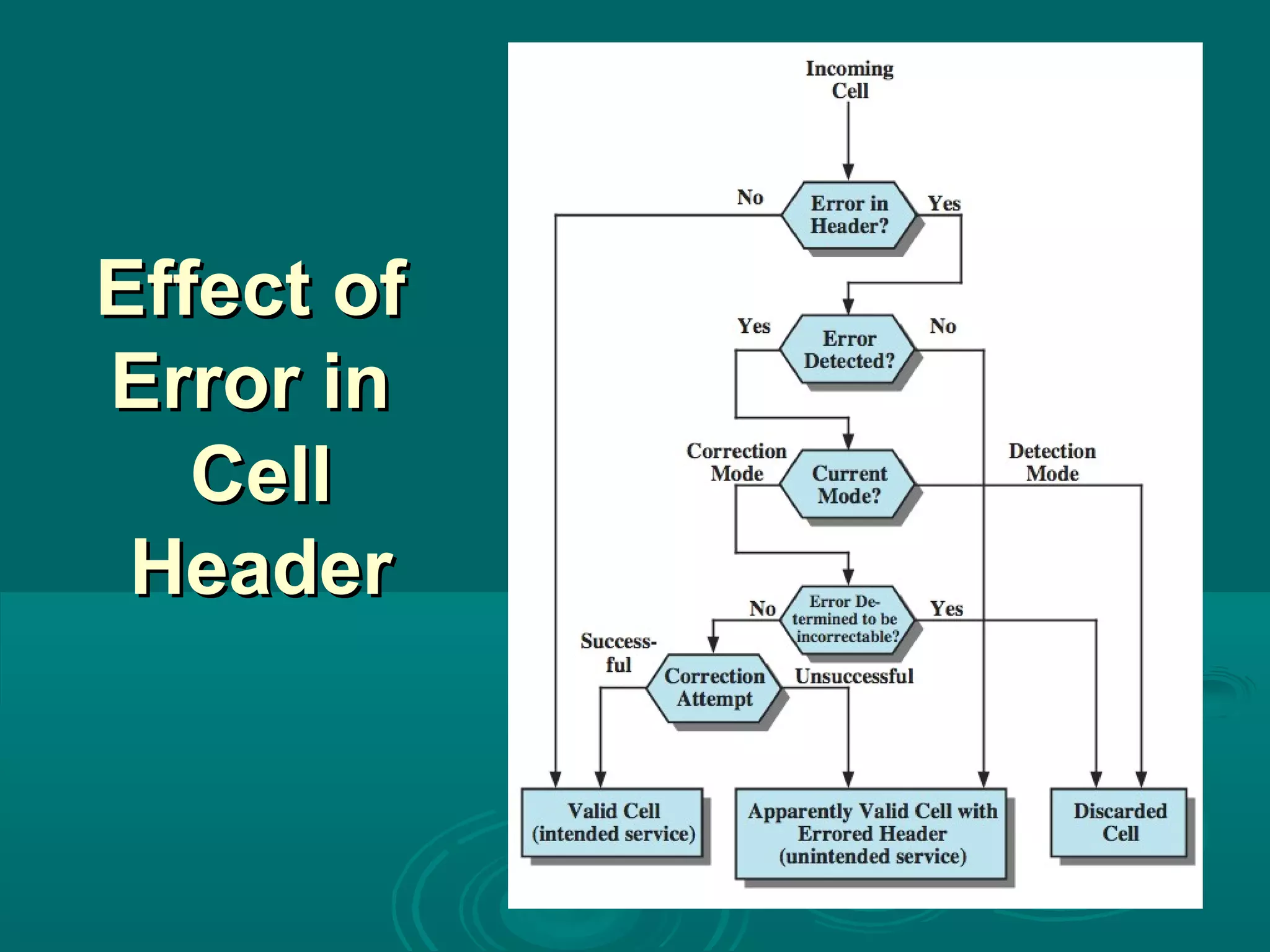 Effect of Error in Cell Header

Incoming Cell

No

Error in Header?

Yes

Yes

Error Detected?

No

Correction Mode

Current Mode?

Detection Mode

No

Error Determined to be incorrectable?

Yes

Successful

Correction Attempt

Unsuccessful

Valid Cell (intended service)

Apparently Valid Cell with Errored Header (unintended service)

Discarded Cell